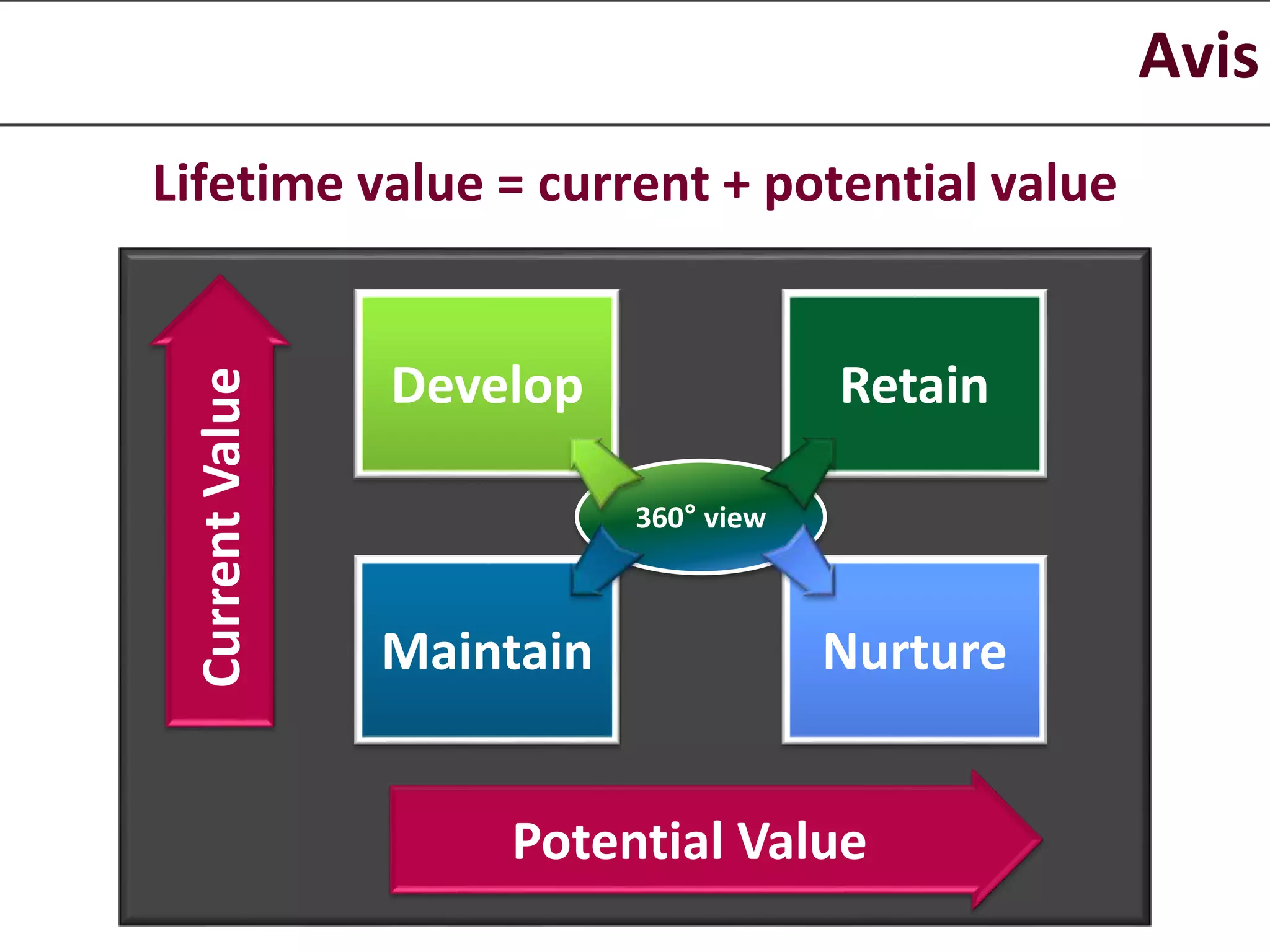 Avis

Lifetime value = current + potential value

Current Value

Develop

Retain

360° view

Maintain

Nurture

Potential Value